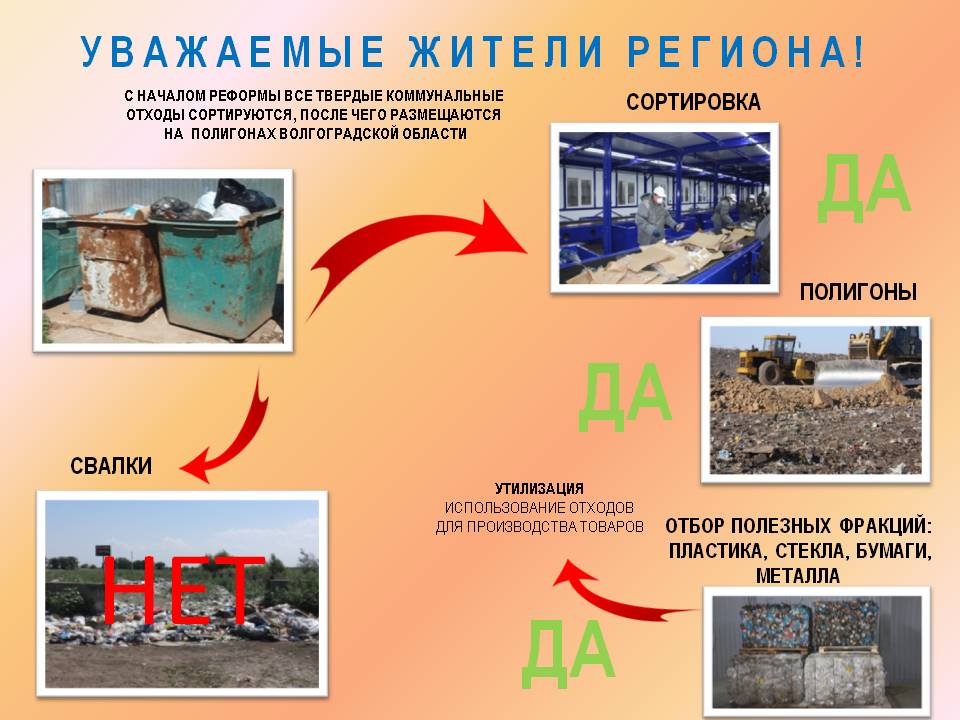 УВАЖАЕМЫЕ ЖИТЕЛИ РЕГИОНА!

С НАЧАЛОМ РЕФОРМЫ ВСЕ ТВЕРДЫЕ КОММУНАЛЬНЫЕ ОТХОДЫ СОРТИРУЮТСЯ, ПОСЛЕ ЧЕГО РАЗМЕЩАЮТСЯ НА ПОЛИГОНАХ ВОЛГОГРАДСКОЙ ОБЛАСТИ

СОРТИРОВКА

ДА

ПОЛИГОНЫ

ДА

СВАЛКИ

НЕТ

УТИЛИЗАЦИЯ
ИСПОЛЬЗОВАНИЕ ОТХОДОВ ДЛЯ ПРОИЗВОДСТВА ТОВАРОВ

ОТБОР ПОЛЕЗНЫХ ФРАКЦИЙ: ПЛАСТИКА, СТЕКЛА, БУМАГИ, МЕТАЛЛА

ДА